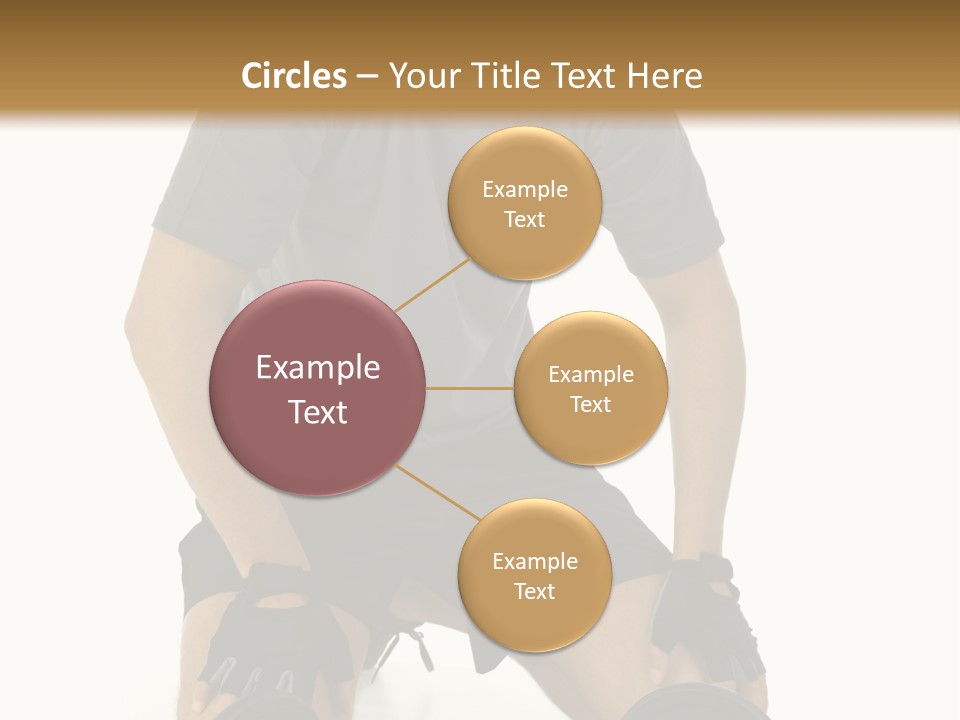 Circles – Your Title Text Here

Example Text

Example Text

Example Text

Example Text